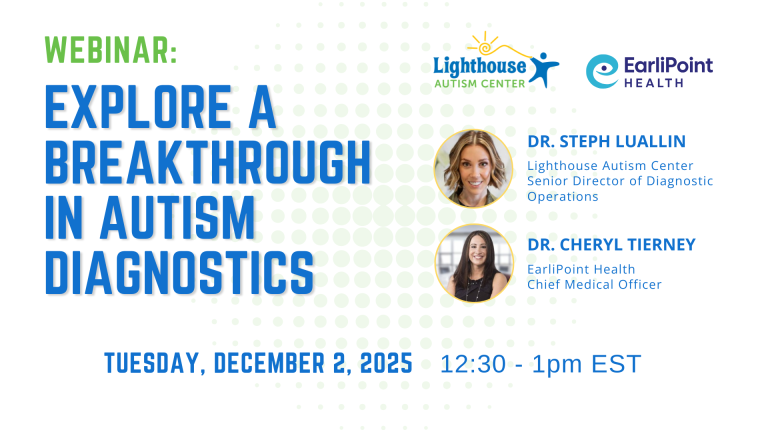 WEBINAR:

EXPLORE A BREAKTHROUGH IN AUTISM DIAGNOSTICS

Lighthouse AUTISM CENTER

EarliPoint HEALTH

DR. STEPH LUALLIN
Lighthouse Autism Center
Senior Director of Diagnostic Operations

DR. CHERYL TIERNEY
EarliPoint Health
Chief Medical Officer

TUESDAY, DECEMBER 2, 2025 12:30 - 1pm EST